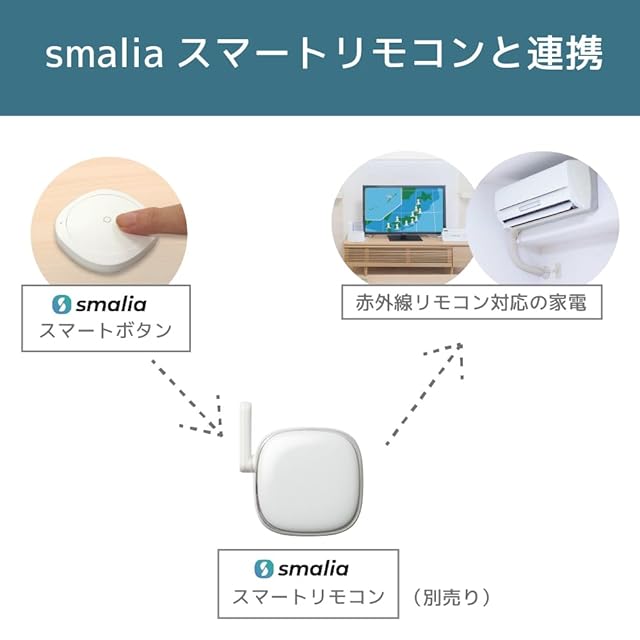 smalia スマートリモコンと連携

smalia
スマートボタン

赤外線リモコン対応の家電

smalia
スマートリモコン （別売り）